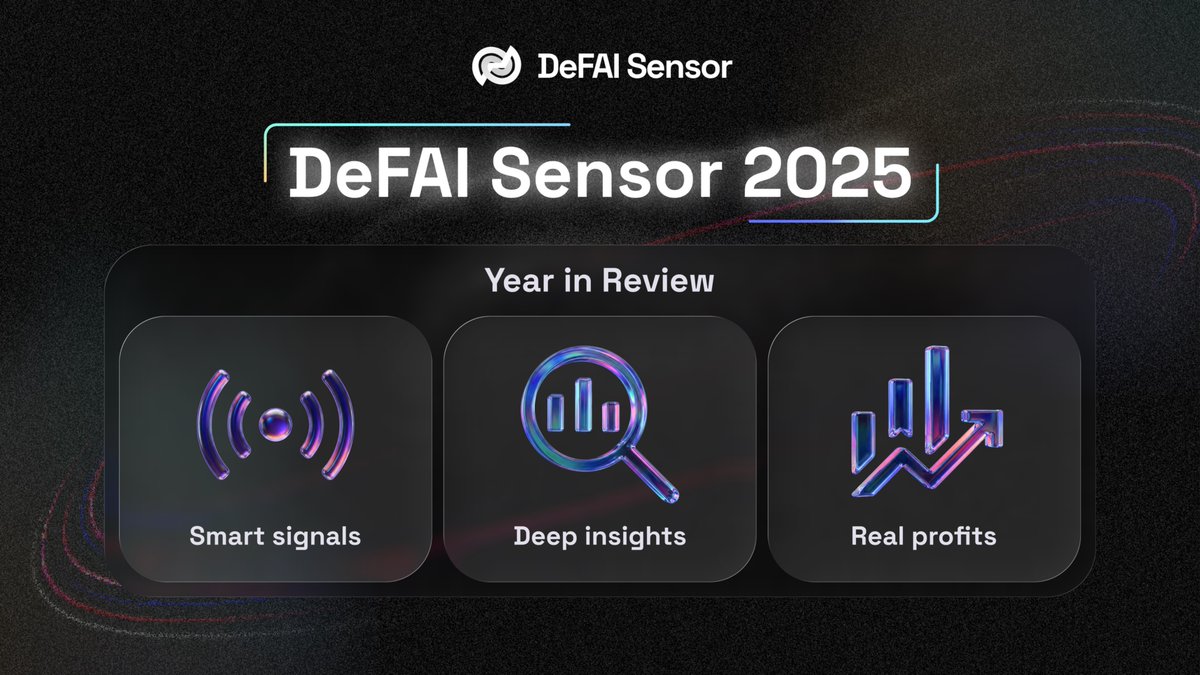 DeFAI Sensor

DeFAI Sensor 2025

Year in Review

Smart signals

Deep insights

Real profits